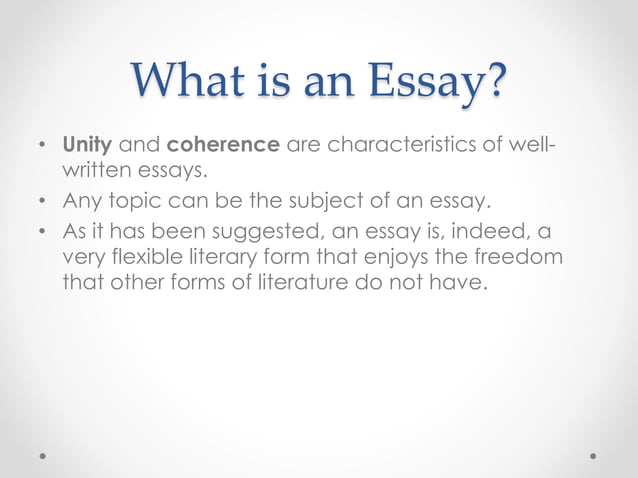 What is an Essay?

• Unity and coherence are characteristics of well-written essays.
• Any topic can be the subject of an essay.
• As it has been suggested, an essay is, indeed, a very flexible literary form that enjoys the freedom that other forms of literature do not have.